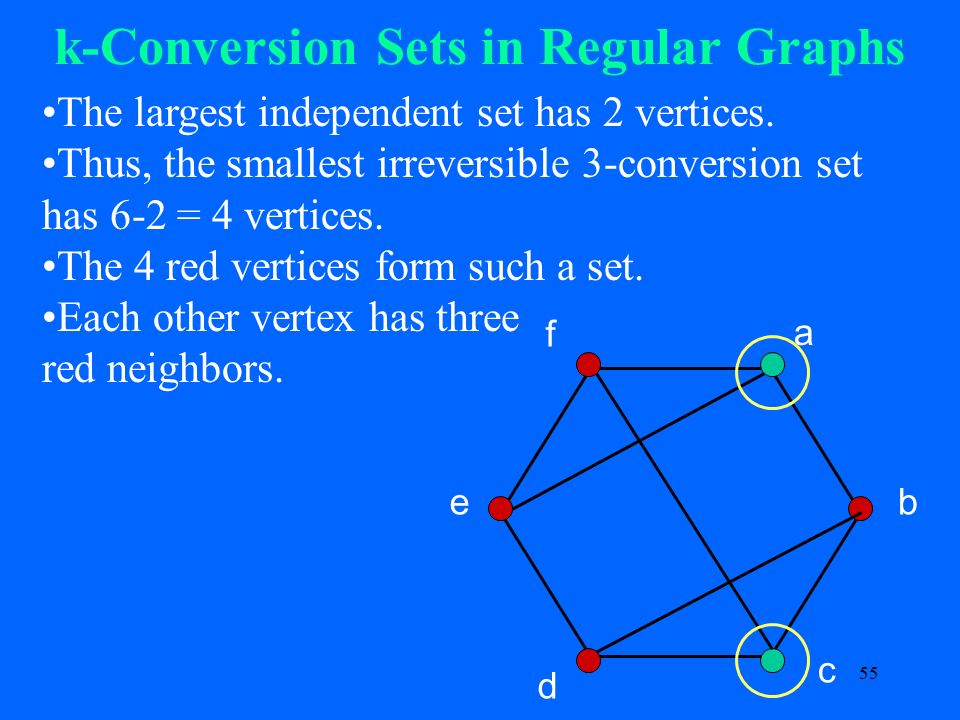 k-Conversion Sets in Regular Graphs

•The largest independent set has 2 vertices.
•Thus, the smallest irreversible 3-conversion set has 6-2 = 4 vertices.
•The 4 red vertices form such a set.
•Each other vertex has three red neighbors.

f
a
e
b
d
c

55